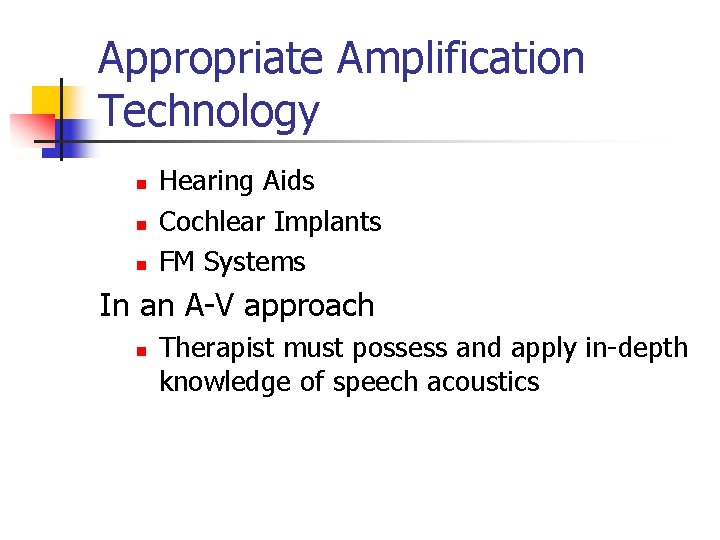 Appropriate Amplification Technology

- Hearing Aids
- Cochlear Implants
- FM Systems

In an A-V approach

- Therapist must possess and apply in-depth knowledge of speech acoustics